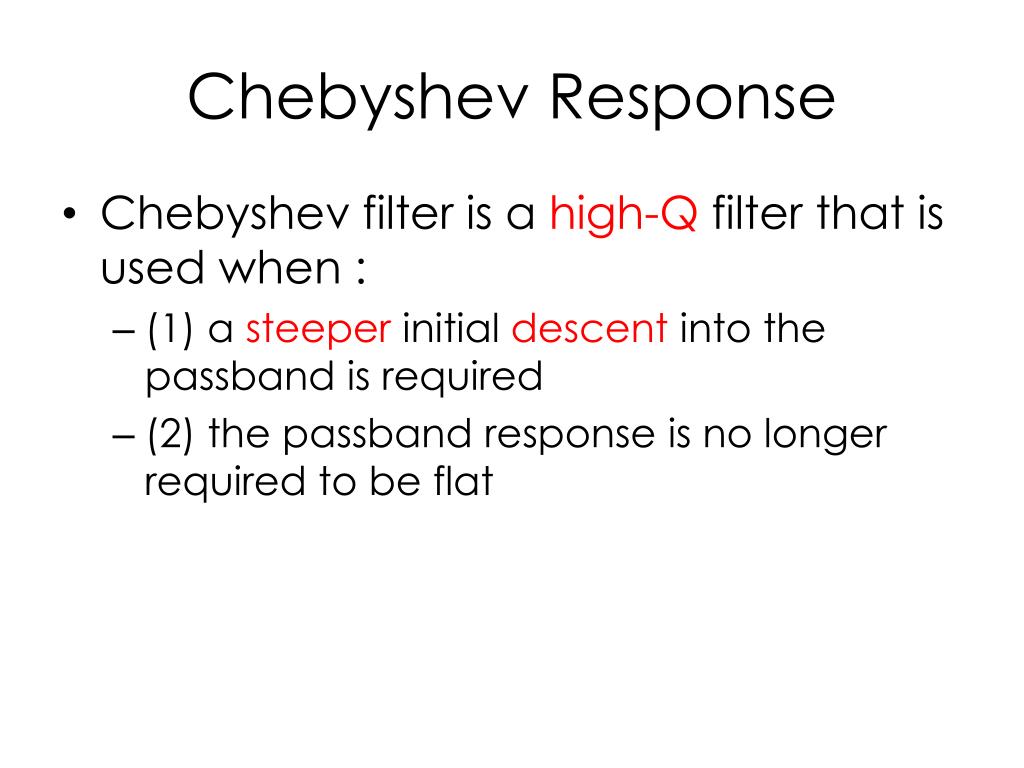 Chebyshev Response

• Chebyshev filter is a high-Q filter that is used when :

– (1) a steeper initial descent into the passband is required

– (2) the passband response is no longer required to be flat